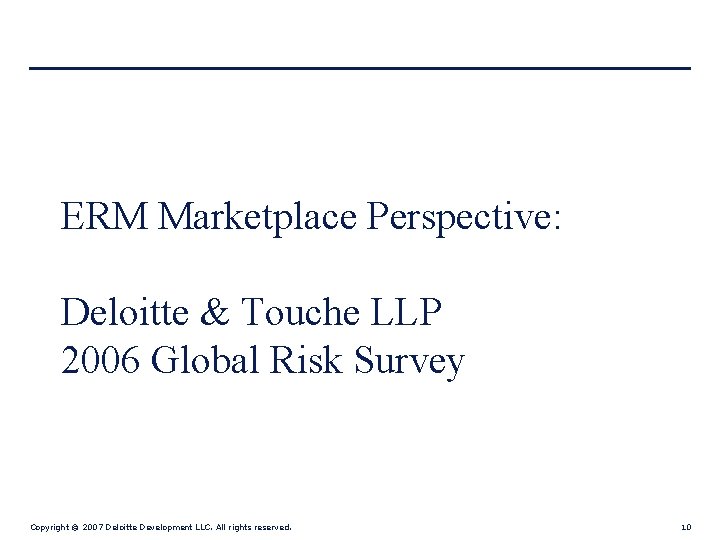 ERM Marketplace Perspective:

Deloitte & Touche LLP
2006 Global Risk Survey

Copyright © 2007 Deloitte Development LLC. All rights reserved.

10